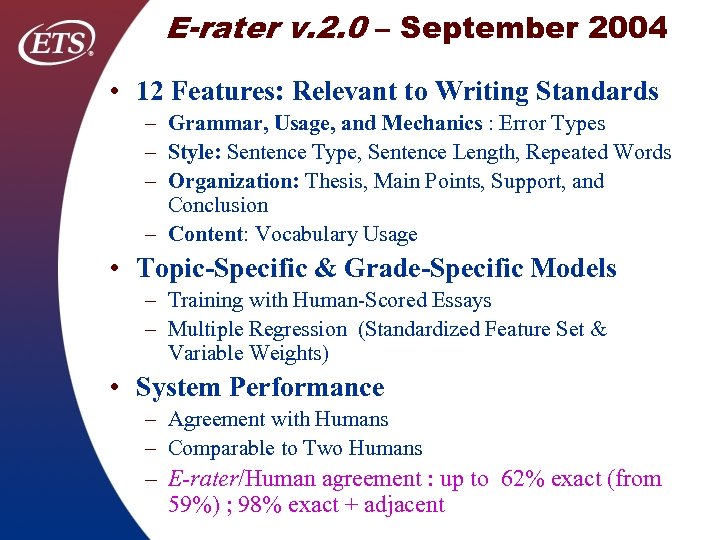 ETS

E-rater v.2.0 – September 2004

• 12 Features: Relevant to Writing Standards
– Grammar, Usage, and Mechanics : Error Types
– Style: Sentence Type, Sentence Length, Repeated Words
– Organization: Thesis, Main Points, Support, and Conclusion
– Content: Vocabulary Usage

• Topic-Specific & Grade-Specific Models
– Training with Human-Scored Essays
– Multiple Regression (Standardized Feature Set & Variable Weights)

• System Performance
– Agreement with Humans
– Comparable to Two Humans
– E-rater/Human agreement : up to 62% exact (from 59%) ; 98% exact + adjacent